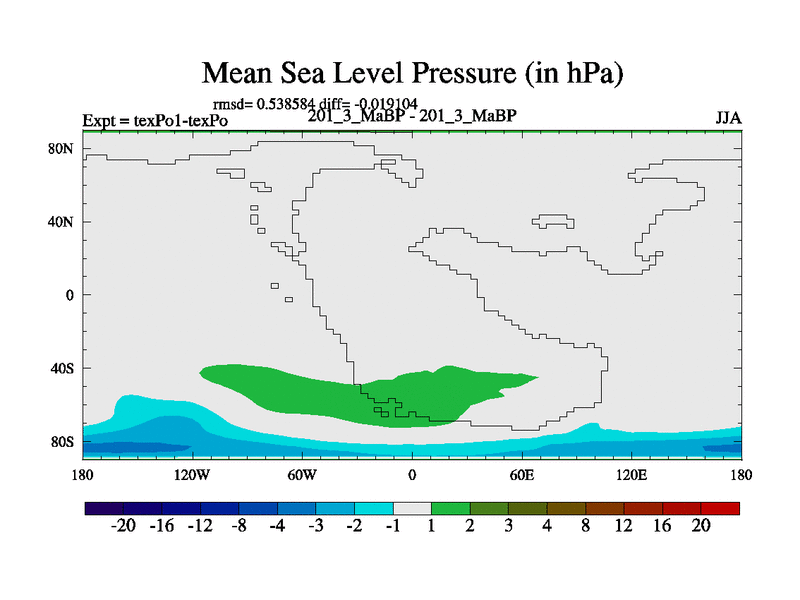 Mean Sea Level Pressure (in hPa)

rmsd= 0.538584 diff= -0.019104
Expt = texPo1-texPo 201_3_MaBP - 201_3_MaBP JJA

80N
40N
0
40S
80S

180 120W 60W 0 60E 120E 180

-20 -16 -12 -8 -4 -3 -2 -1 1 2 3 4 8 12 16 20